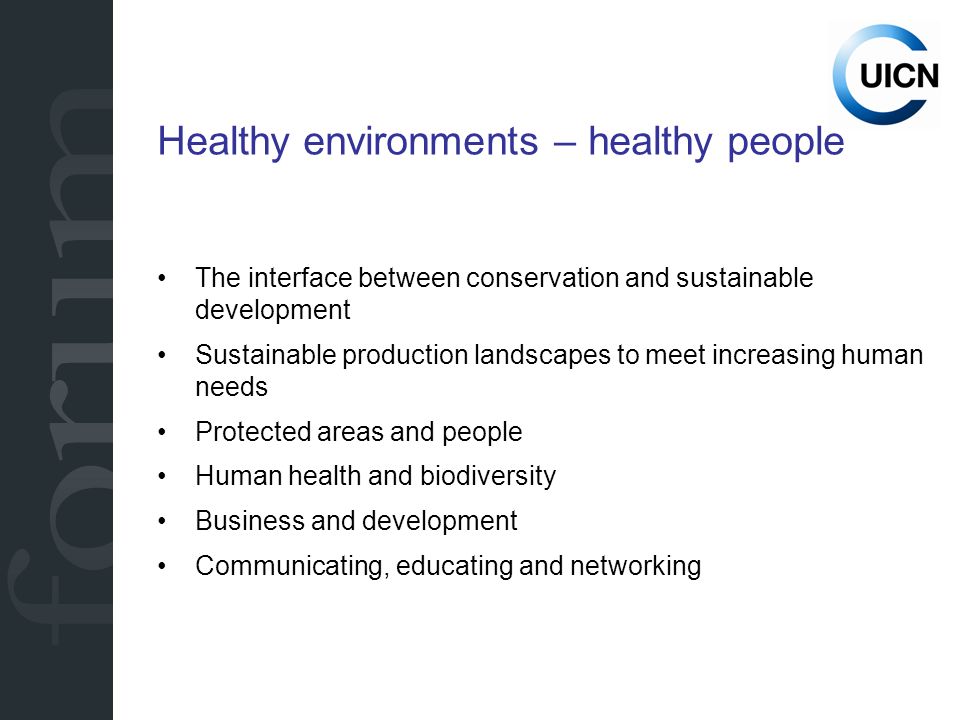 forum

UICN

Healthy environments – healthy people

• The interface between conservation and sustainable development
• Sustainable production landscapes to meet increasing human needs
• Protected areas and people
• Human health and biodiversity
• Business and development
• Communicating, educating and networking